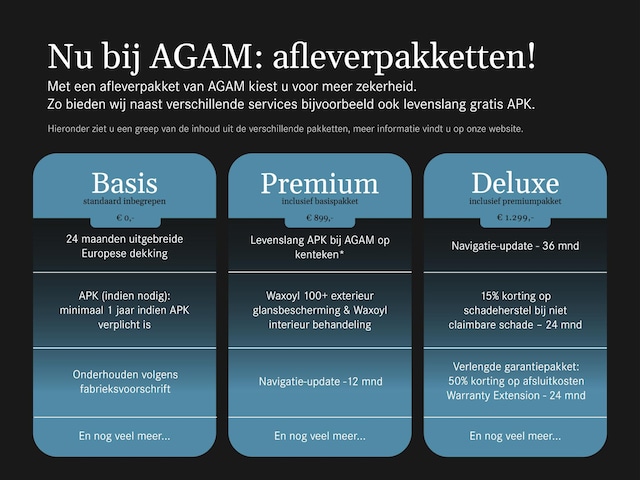 Nu bij AGAM: afleverpakketten!

Met een afleverpakket van AGAM kiest u voor meer zekerheid.
Zo bieden wij naast verschillende services bijvoorbeeld ook levenslang gratis APK.

Hieronder ziet u een greep van de inhoud uit de verschillende pakketten, meer informatie vindt u op onze website.

Basis
standaard inbegrepen
€ 0,-

24 maanden uitgebreide Europese dekking

APK (indien nodig): minimaal 1 jaar indien APK verplicht is

Onderhouden volgens fabrieksvoorschrift

En nog veel meer...

Premium
inclusief basispakket
€ 899,-

Levenslang APK bij AGAM op kenteken*

Waxoyl 100+ exterieur glansbescherming & Waxoyl interieur behandeling

Navigatie-update -12 mnd

En nog veel meer...

Deluxe
inclusief premiumpakket
€ 1.299,-

Navigatie-update - 36 mnd

15% korting op schadeherstel bij niet claimbare schade – 24 mnd

Verlengde garantiepakket: 50% korting op afsluitkosten Warranty Extension - 24 mnd

En nog veel meer...